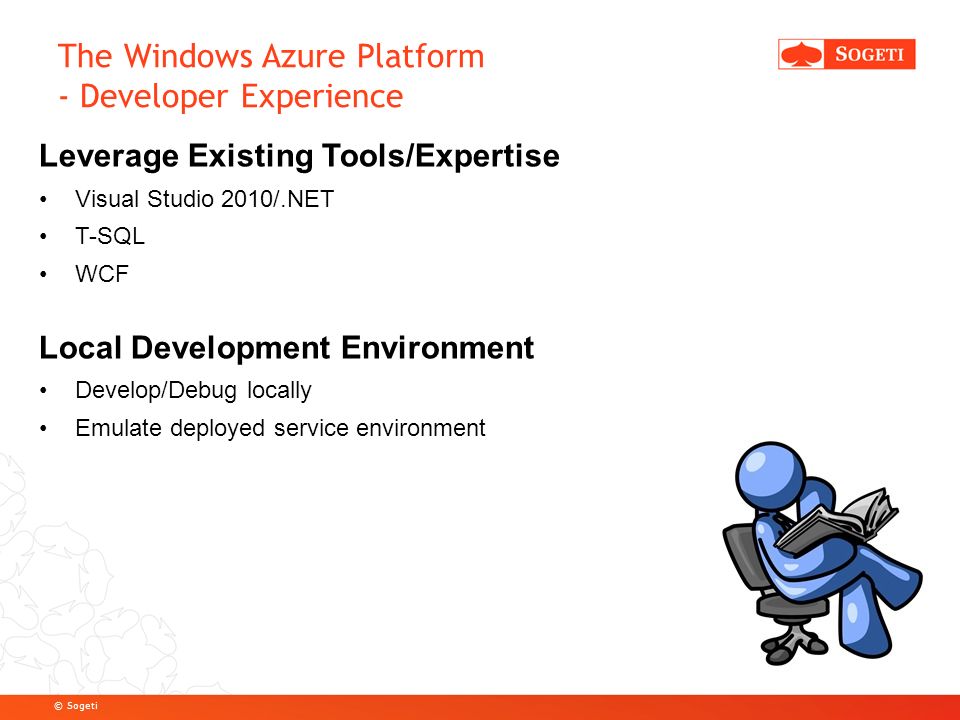 The Windows Azure Platform
- Developer Experience

SOGETI

Leverage Existing Tools/Expertise

• Visual Studio 2010/.NET
• T-SQL
• WCF

Local Development Environment

• Develop/Debug locally
• Emulate deployed service environment

© Sogeti